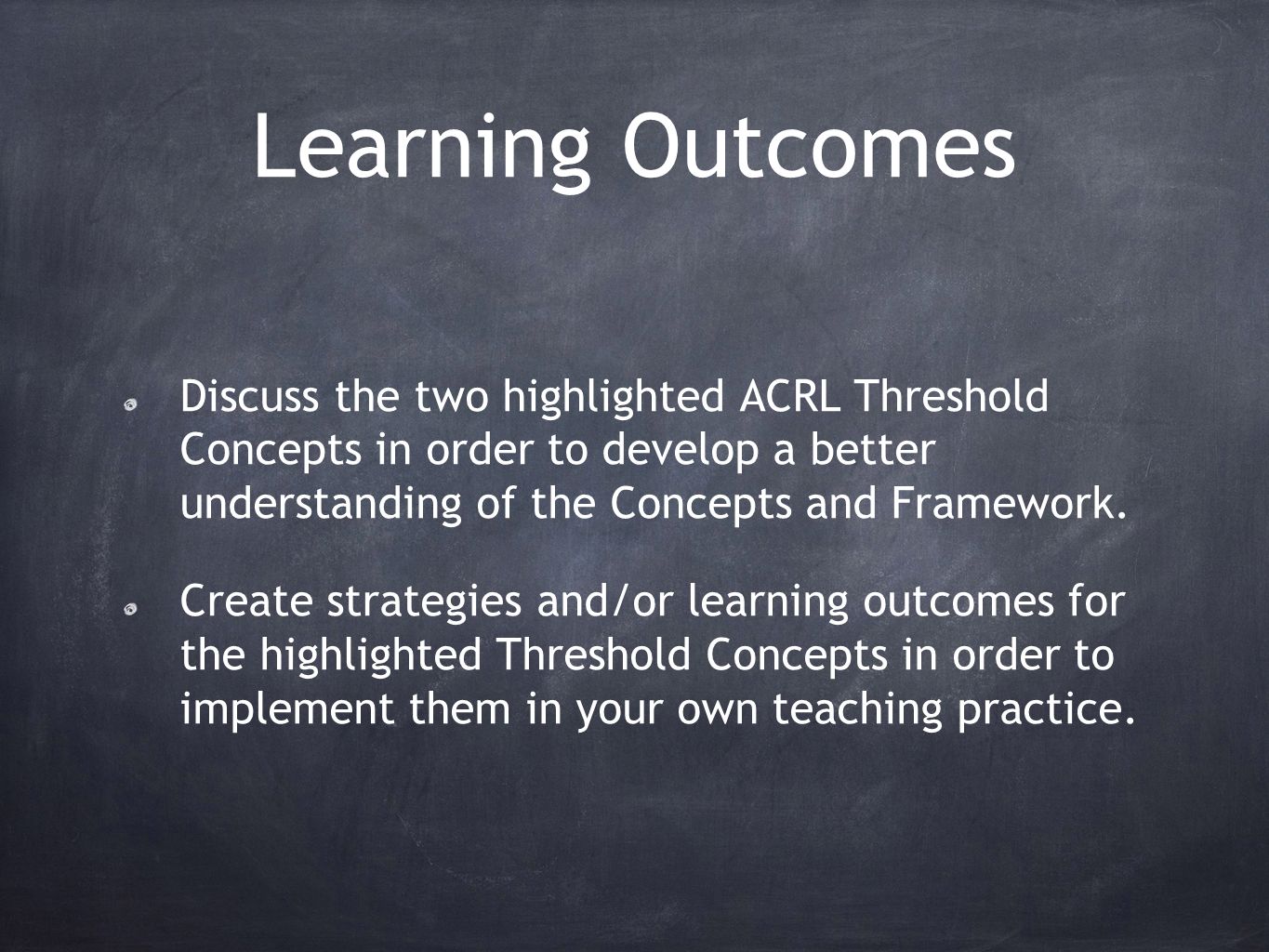 Learning Outcomes

Discuss the two highlighted ACRL Threshold Concepts in order to develop a better understanding of the Concepts and Framework.

Create strategies and/or learning outcomes for the highlighted Threshold Concepts in order to implement them in your own teaching practice.